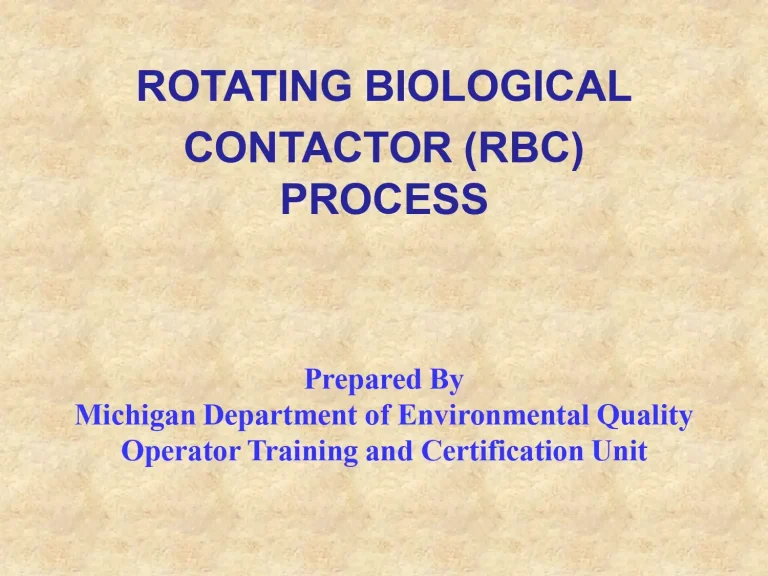 ROTATING BIOLOGICAL CONTACTOR (RBC) PROCESS

Prepared By
Michigan Department of Environmental Quality
Operator Training and Certification Unit